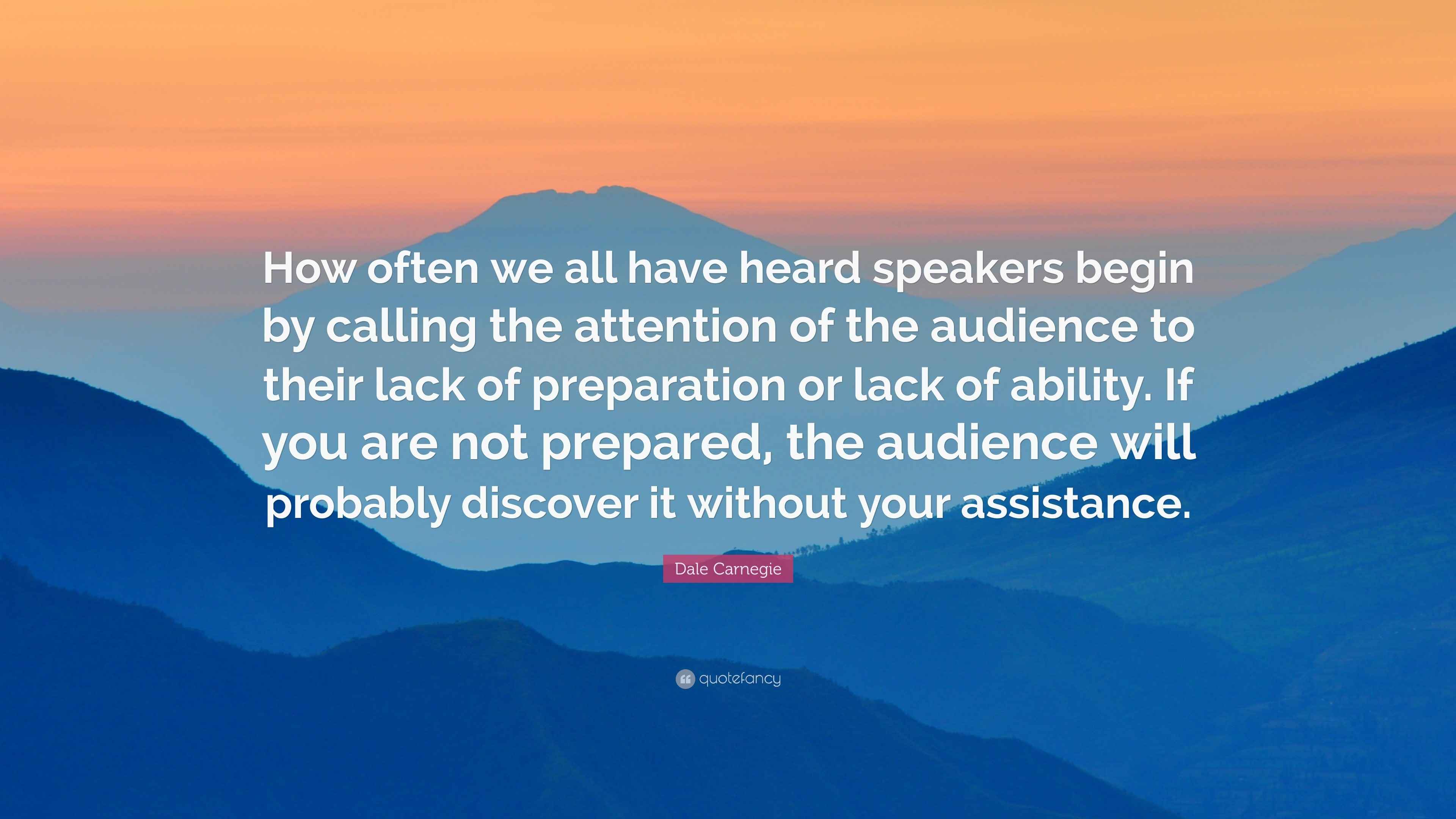 How often we all have heard speakers begin by calling the attention of the audience to their lack of preparation or lack of ability. If you are not prepared, the audience will probably discover it without your assistance.

Dale Carnegie

quotefancy